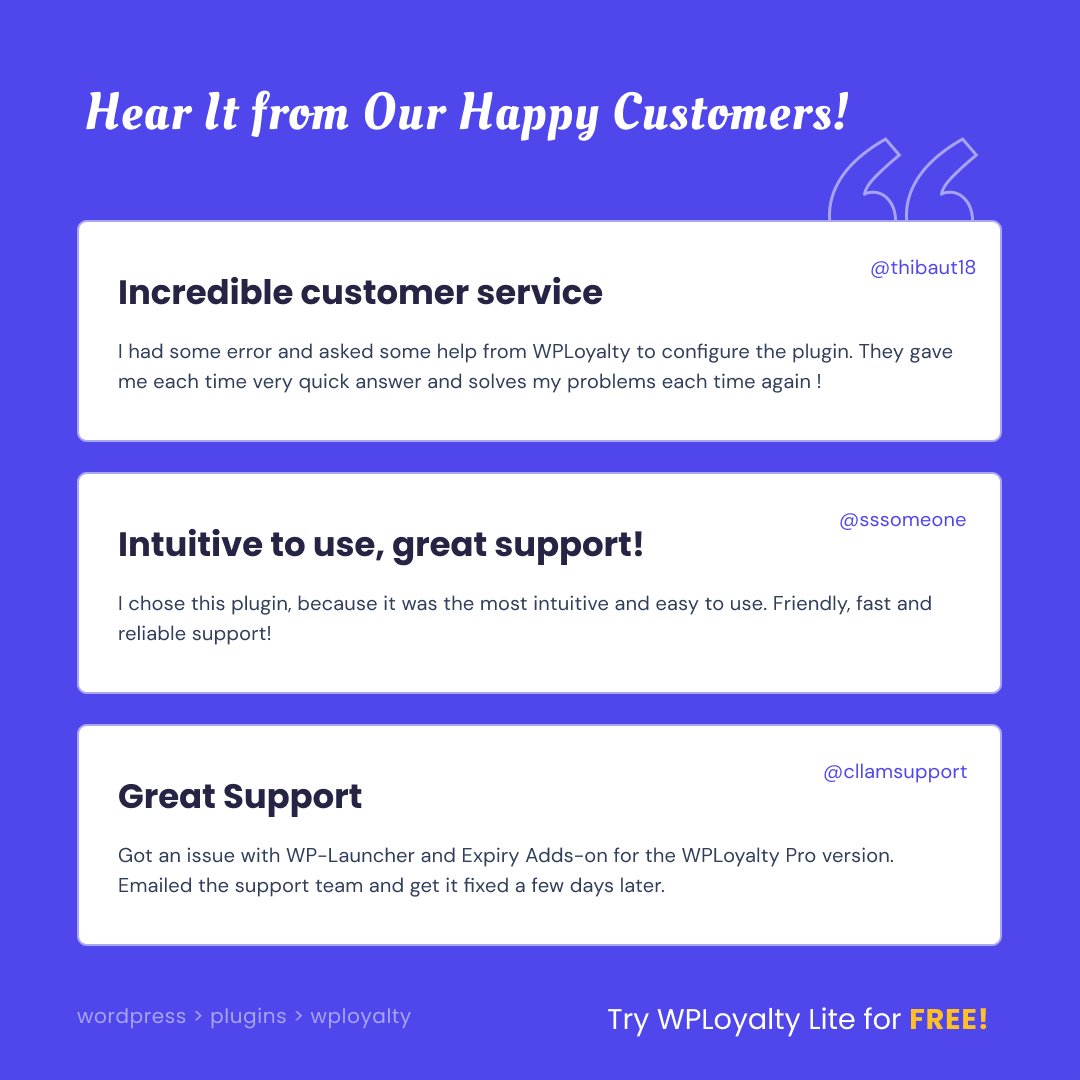 Hear It from Our Happy Customers!

@thibaut18

Incredible customer service

I had some error and asked some help from WPLoyalty to configure the plugin. They gave me each time very quick answer and solves my problems each time again !

@sssomeone

Intuitive to use, great support!

I chose this plugin, because it was the most intuitive and easy to use. Friendly, fast and reliable support!

@cllamsupport

Great Support

Got an issue with WP-Launcher and Expiry Adds-on for the WPLoyalty Pro version. Emailed the support team and get it fixed a few days later.

wordpress > plugins > wployalty

Try WPLoyalty Lite for FREE!